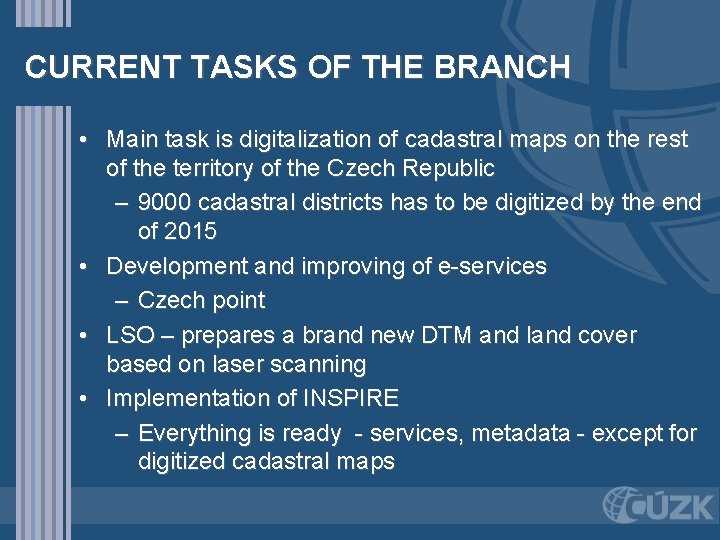 CURRENT TASKS OF THE BRANCH

• Main task is digitalization of cadastral maps on the rest of the territory of the Czech Republic
– 9000 cadastral districts has to be digitized by the end of 2015
• Development and improving of e-services
– Czech point
• LSO – prepares a brand new DTM and land cover based on laser scanning
• Implementation of INSPIRE
– Everything is ready - services, metadata - except for digitized cadastral maps

ČÚZK